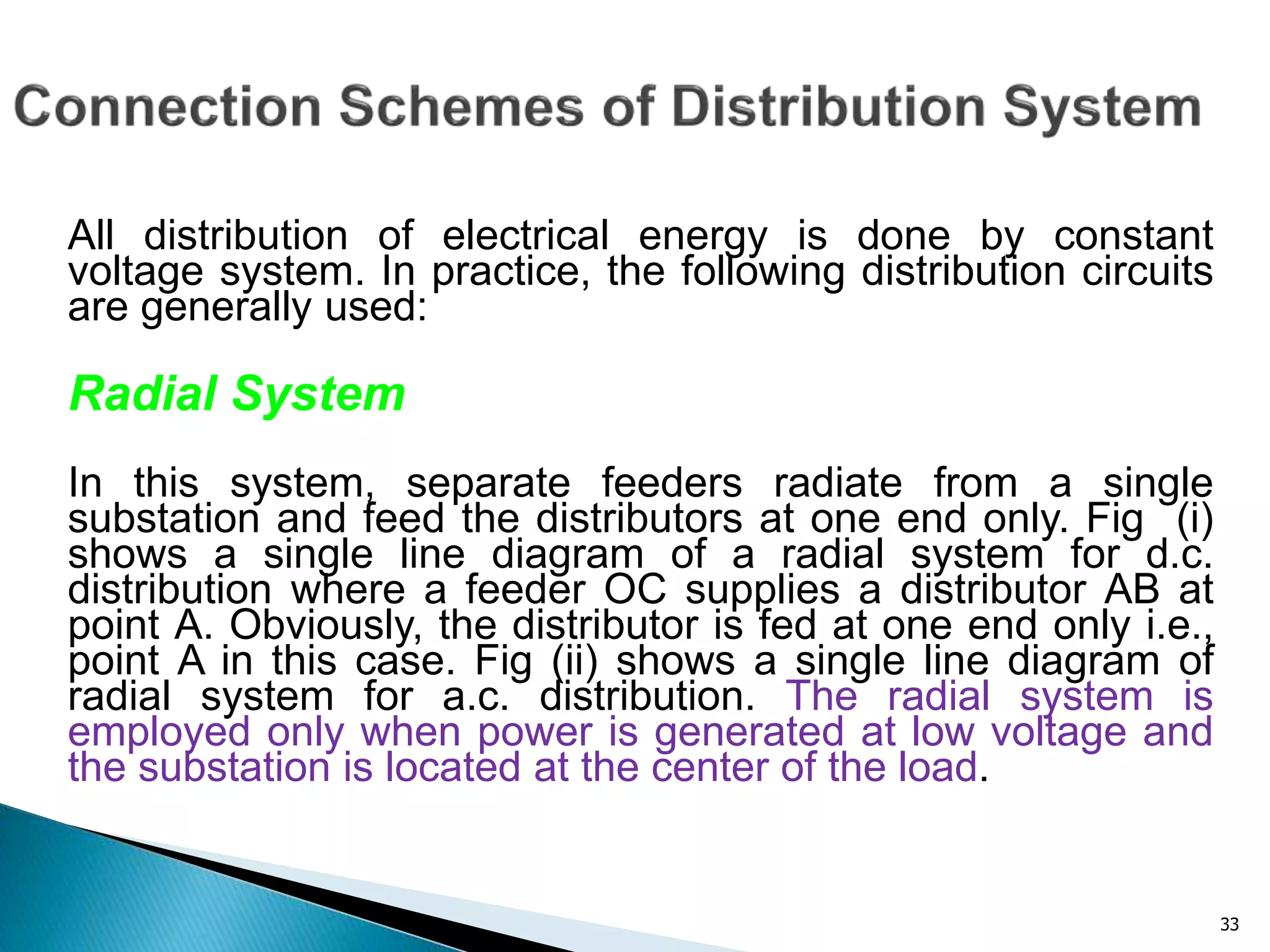 Connection Schemes of Distribution System

All distribution of electrical energy is done by constant voltage system. In practice, the following distribution circuits are generally used:

Radial System

In this system, separate feeders radiate from a single substation and feed the distributors at one end only. Fig (i) shows a single line diagram of a radial system for d.c. distribution where a feeder OC supplies a distributor AB at point A. Obviously, the distributor is fed at one end only i.e., point A in this case. Fig (ii) shows a single line diagram of radial system for a.c. distribution. The radial system is employed only when power is generated at low voltage and the substation is located at the center of the load.

33